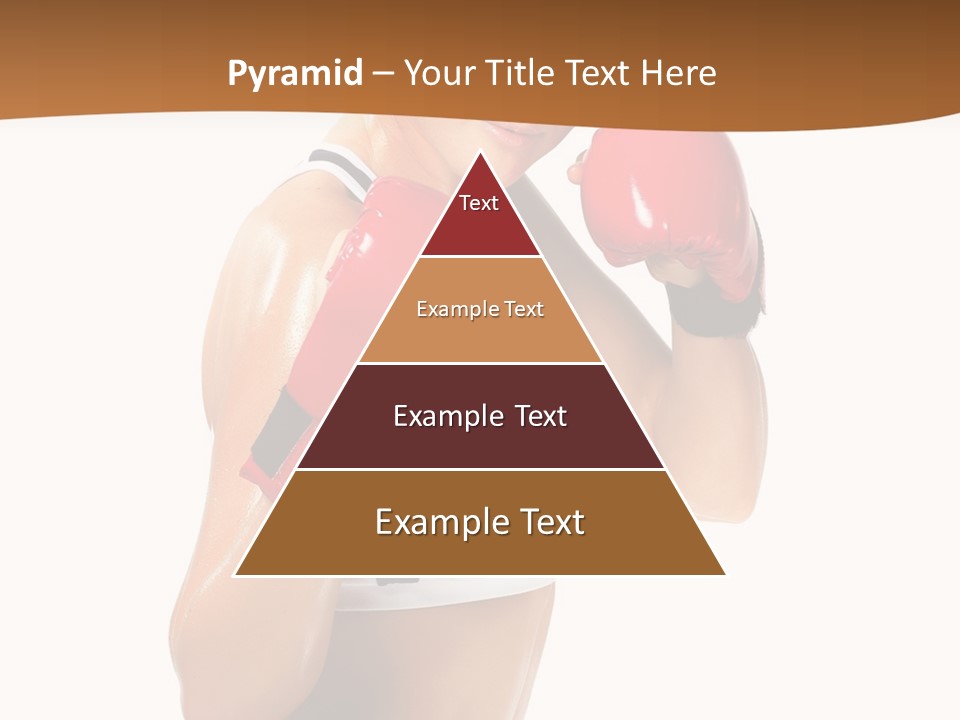 Pyramid – Your Title Text Here

Text

Example Text

Example Text

Example Text